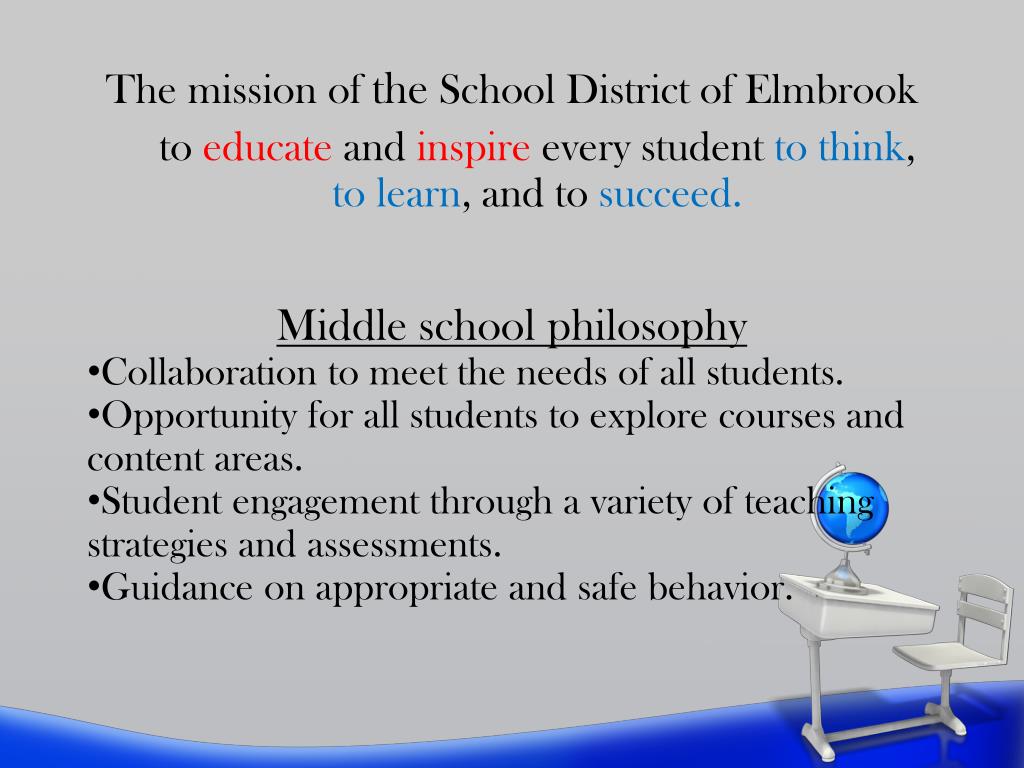 The mission of the School District of Elmbrook

to educate and inspire every student to think, to learn, and to succeed.

Middle school philosophy

•Collaboration to meet the needs of all students.

•Opportunity for all students to explore courses and content areas.

•Student engagement through a variety of teaching strategies and assessments.

•Guidance on appropriate and safe behavior.